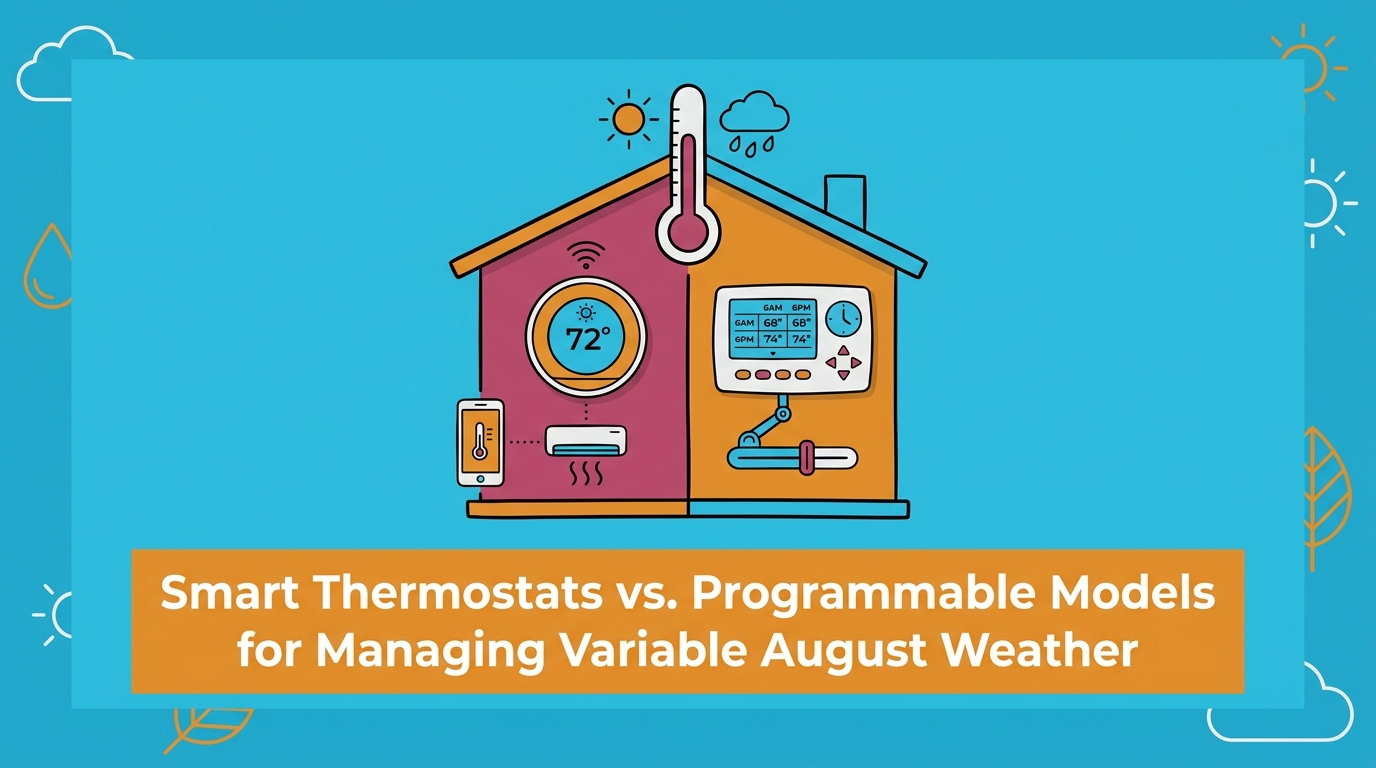 72°

| | 6AM | 6PM |
|---|---|---|
| 6AM | 68° | 68° |
| 6PM | 74° | 74° |

Smart Thermostats vs. Programmable Models for Managing Variable August Weather